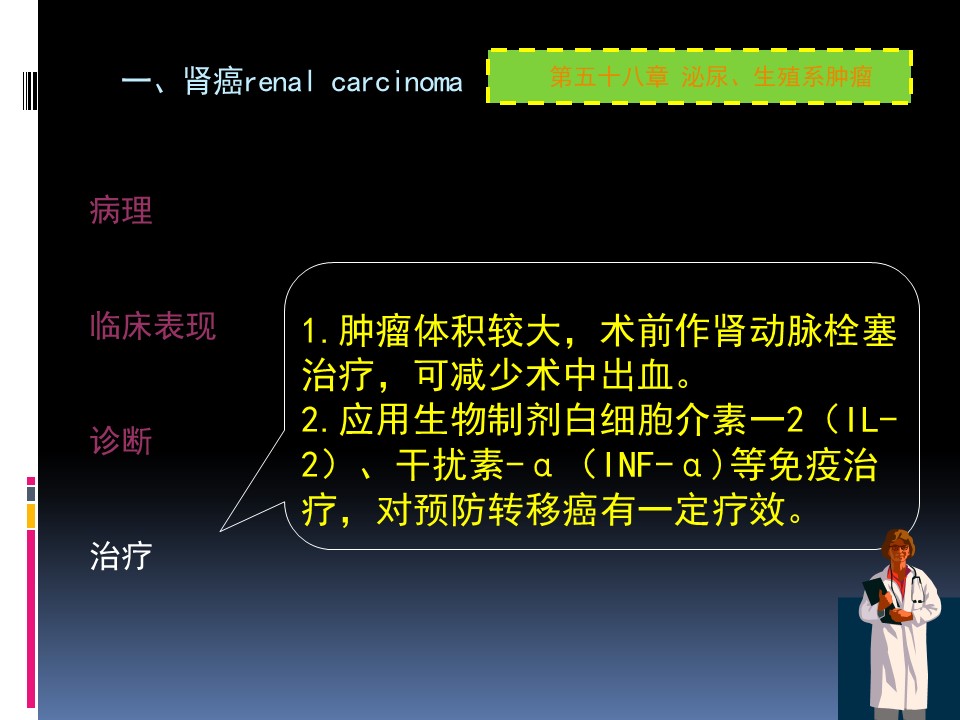 一、肾癌renal carcinoma

第五十八章 泌尿、生殖系肿瘤

病理

临床表现

诊断

治疗

1.肿瘤体积较大，术前作肾动脉栓塞治疗，可减少术中出血。
2.应用生物制剂白细胞介素一2（IL-2）、干扰素-α（INF-α)等免疫治疗，对预防转移癌有一定疗效。